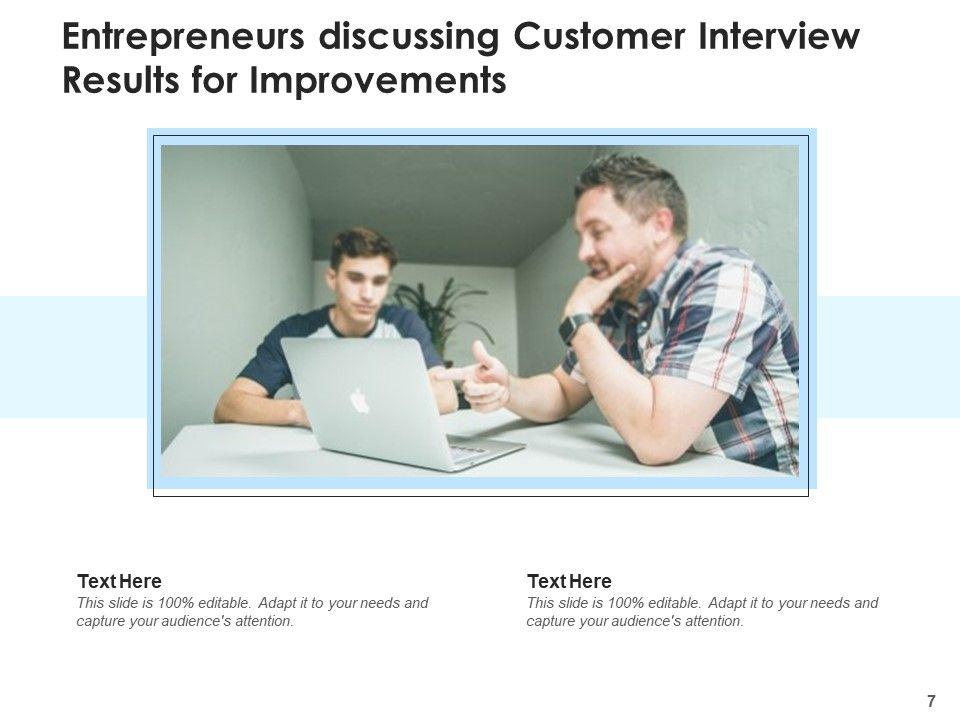 Entrepreneurs discussing Customer Interview Results for Improvements

Text Here
This slide is 100% editable. Adapt it to your needs and capture your audience's attention.

Text Here
This slide is 100% editable. Adapt it to your needs and capture your audience's attention.

7